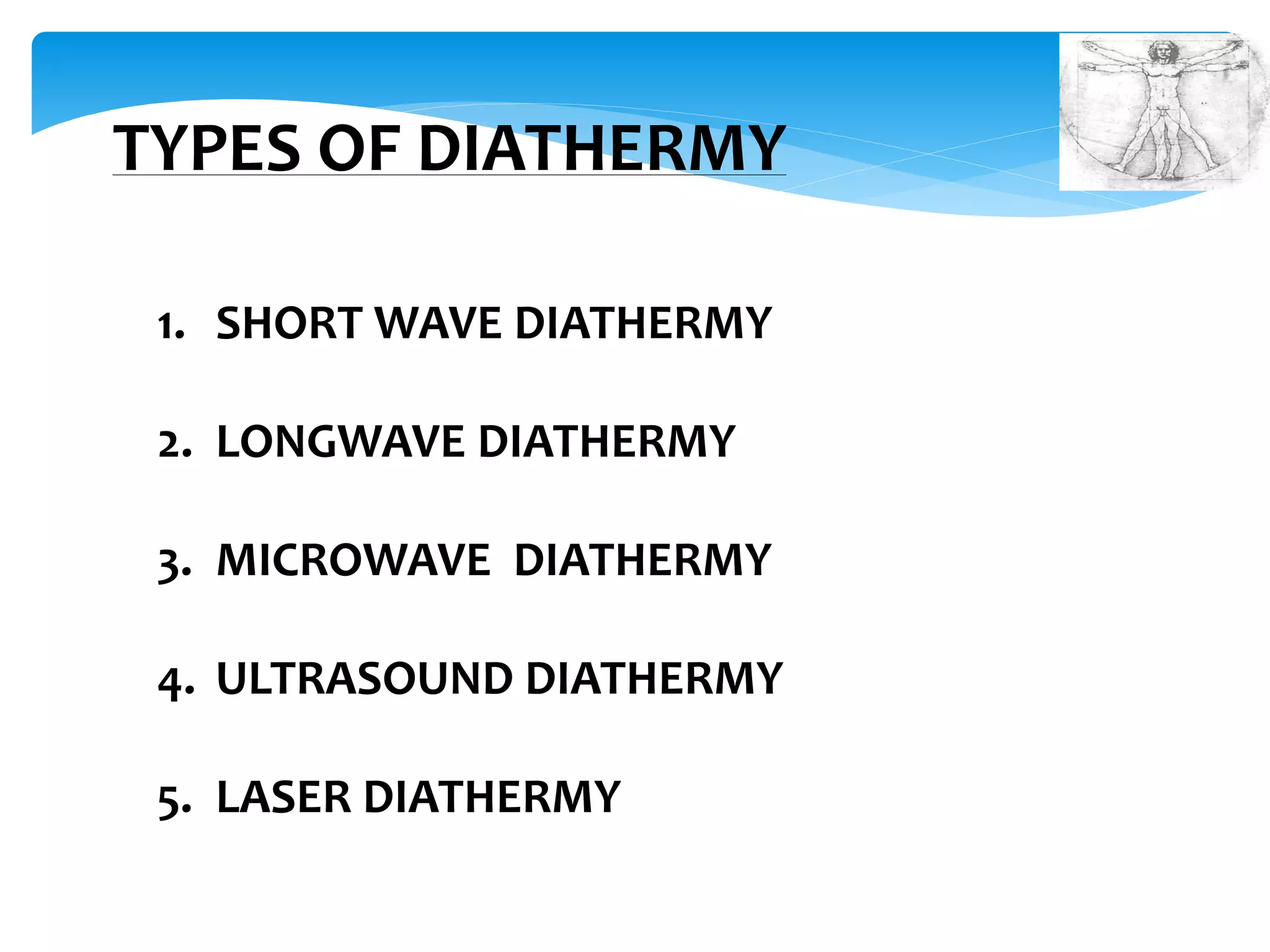 TYPES OF DIATHERMY

1. SHORT WAVE DIATHERMY

2. LONGWAVE DIATHERMY

3. MICROWAVE DIATHERMY

4. ULTRASOUND DIATHERMY

5. LASER DIATHERMY